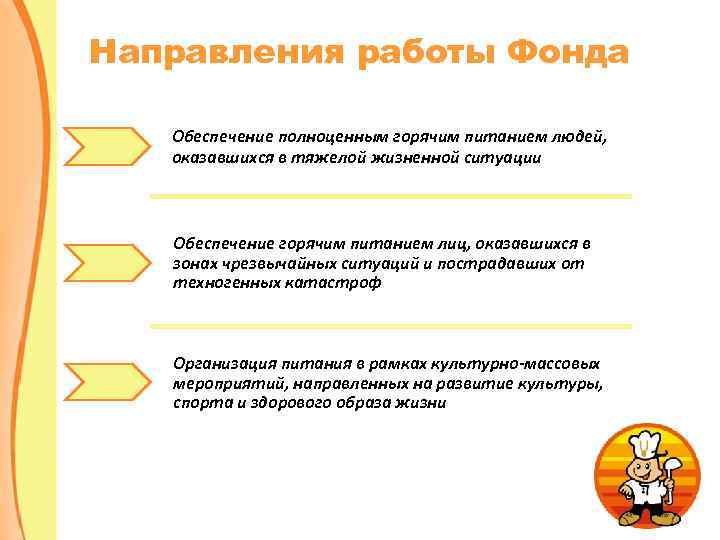 Направления работы Фонда

Обеспечение полноценным горячим питанием людей, оказавшихся в тяжелой жизненной ситуации

Обеспечение горячим питанием лиц, оказавшихся в зонах чрезвычайных ситуаций и пострадавших от техногенных катастроф

Организация питания в рамках культурно-массовых мероприятий, направленных на развитие культуры, спорта и здорового образа жизни